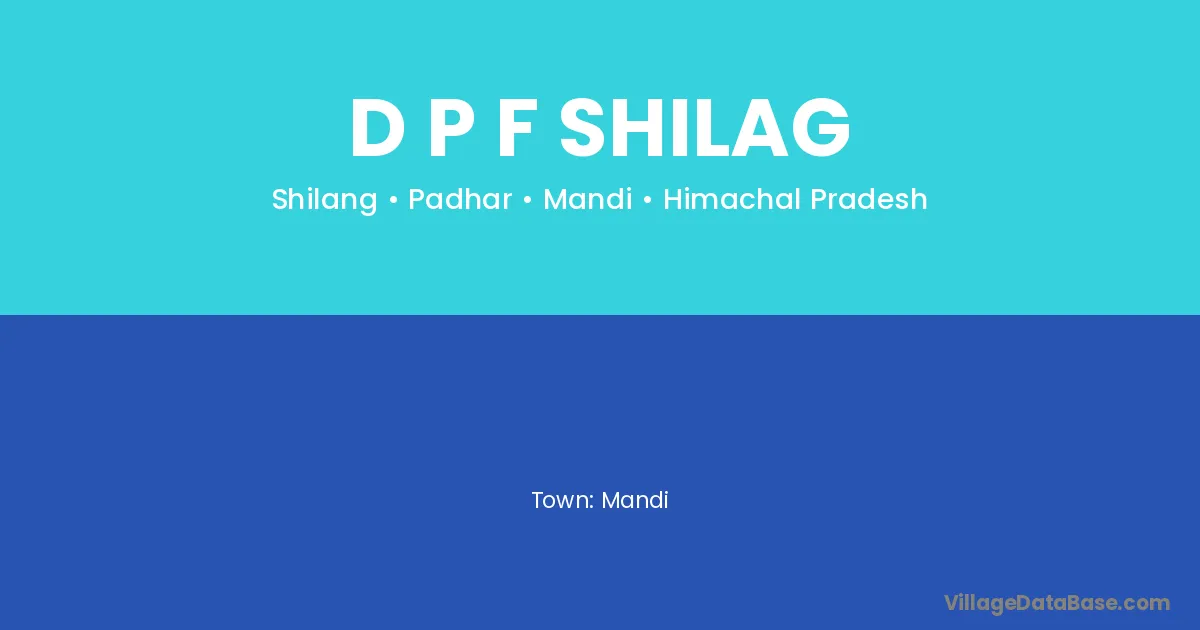 D P F SHILAG

Shilang • Padhar • Mandi • Himachal Pradesh

Town: Mandi

VillageDataBase.com